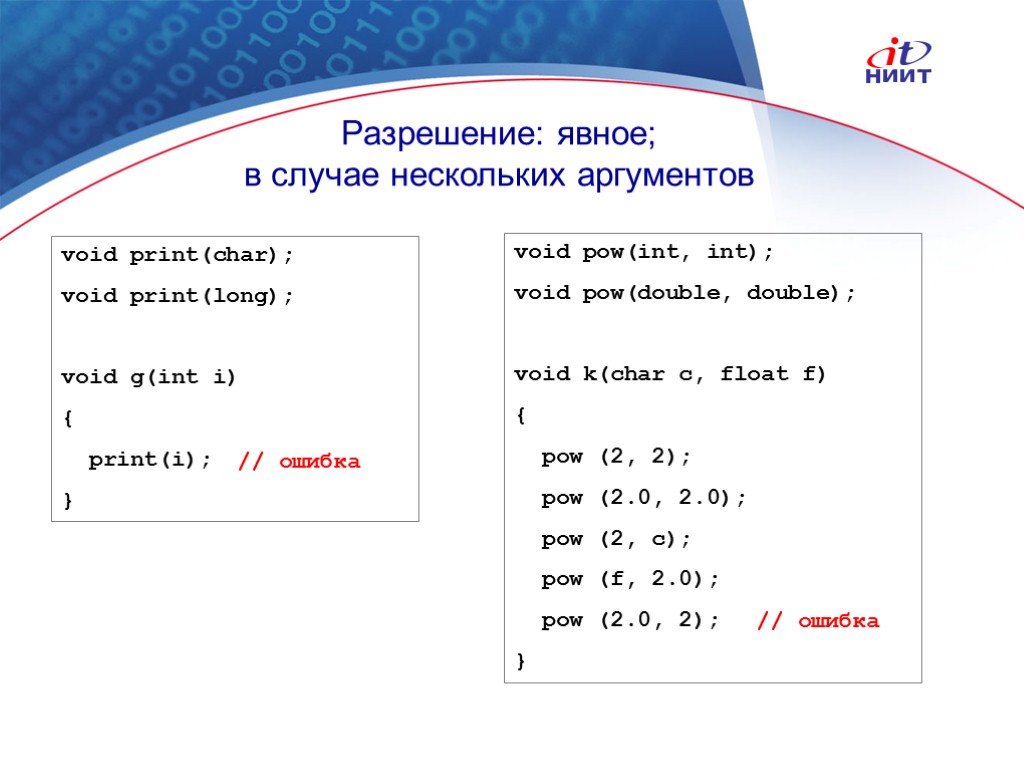 it
НИИТ

Разрешение: явное;
в случае нескольких аргументов

void print(char);
void print(long);

void g(int i)
{
  print(i); // ошибка
}

void pow(int, int);
void pow(double, double);

void k(char c, float f)
{
  pow (2, 2);
  pow (2.0, 2.0);
  pow (2, c);
  pow (f, 2.0);
  pow (2.0, 2); // ошибка
}